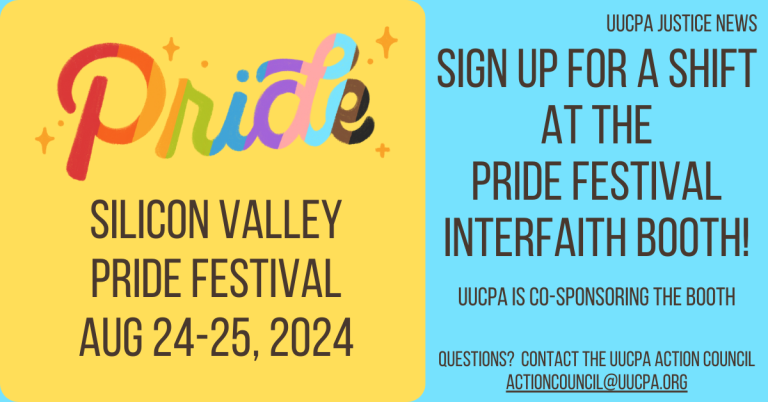 Pride

SILICON VALLEY PRIDE FESTIVAL AUG 24-25, 2024

UUCPA JUSTICE NEWS

SIGN UP FOR A SHIFT AT THE PRIDE FESTIVAL INTERFAITH BOOTH!

UUCPA IS CO-SPONSORING THE BOOTH

QUESTIONS? CONTACT THE UUCPA ACTION COUNCIL ACTIONCOUNCIL@UUCPA.ORG